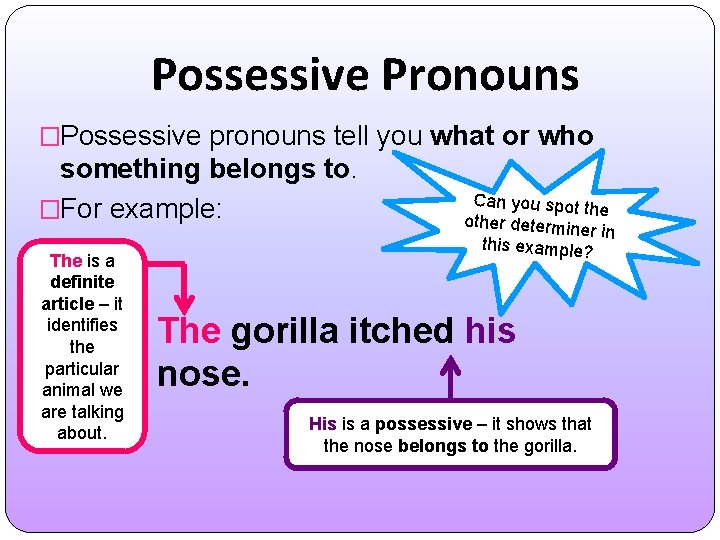 Possessive Pronouns

□Possessive pronouns tell you what or who something belongs to.

□For example:

Can you spot the other determiner in this example?

The is a definite article – it identifies the particular animal we are talking about.

The gorilla itched his nose.

His is a possessive – it shows that the nose belongs to the gorilla.